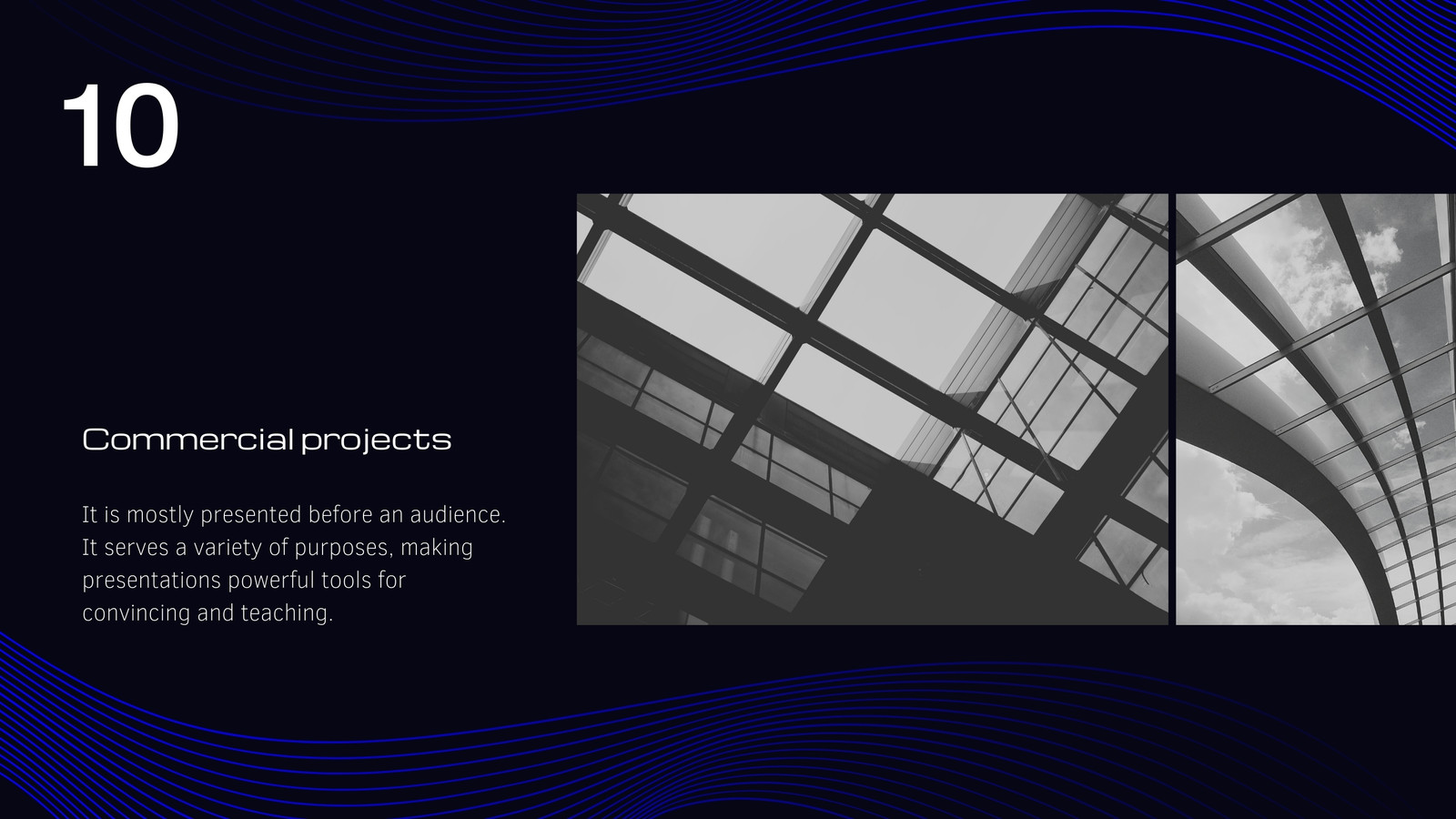 10

Commercial projects

It is mostly presented before an audience. It serves a variety of purposes, making presentations powerful tools for convincing and teaching.